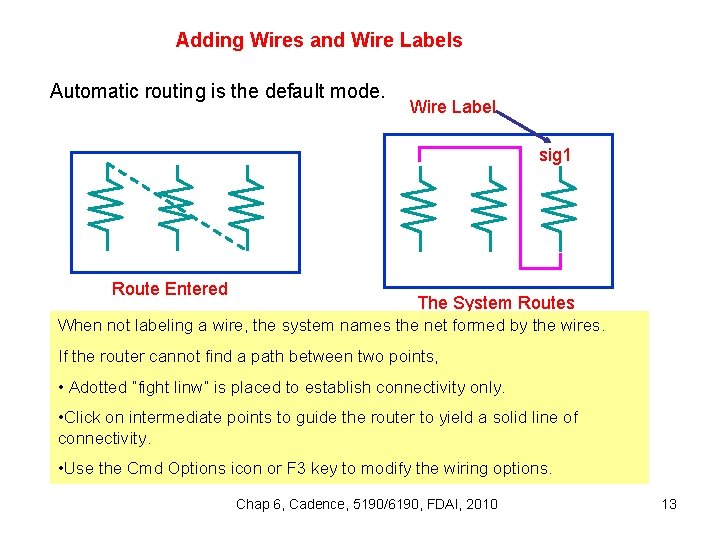 Adding Wires and Wire Labels

Automatic routing is the default mode.

Wire Label

sig1

Route Entered

The System Routes

When not labeling a wire, the system names the net formed by the wires.

If the router cannot find a path between two points,

• Adotted "fight linw" is placed to establish connectivity only.

•Click on intermediate points to guide the router to yield a solid line of connectivity.

•Use the Cmd Options icon or F3 key to modify the wiring options.

Chap 6, Cadence, 5190/6190, FDAI, 2010

13